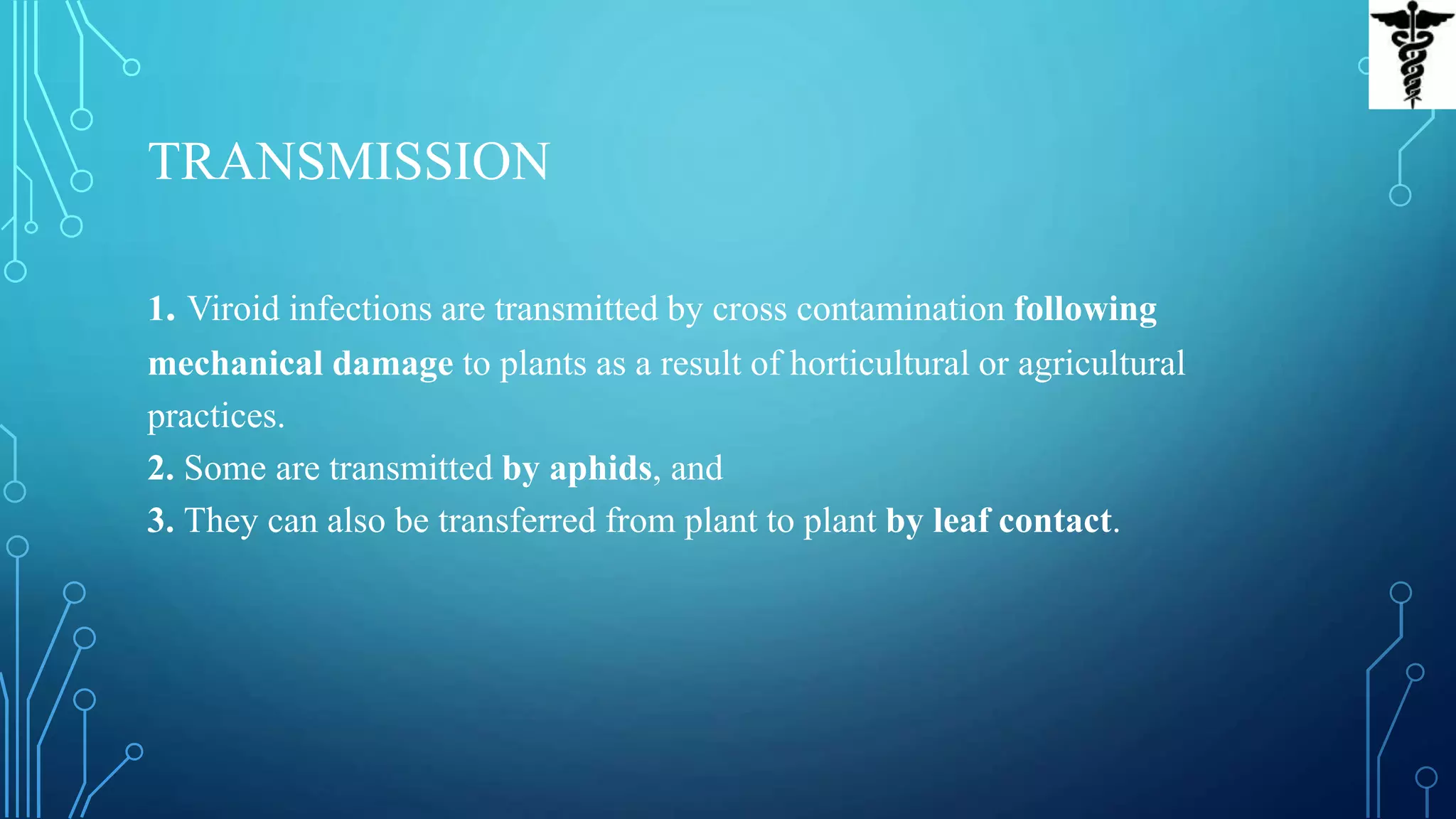 TRANSMISSION

1. Viroid infections are transmitted by cross contamination following mechanical damage to plants as a result of horticultural or agricultural practices.
2. Some are transmitted by aphids, and
3. They can also be transferred from plant to plant by leaf contact.